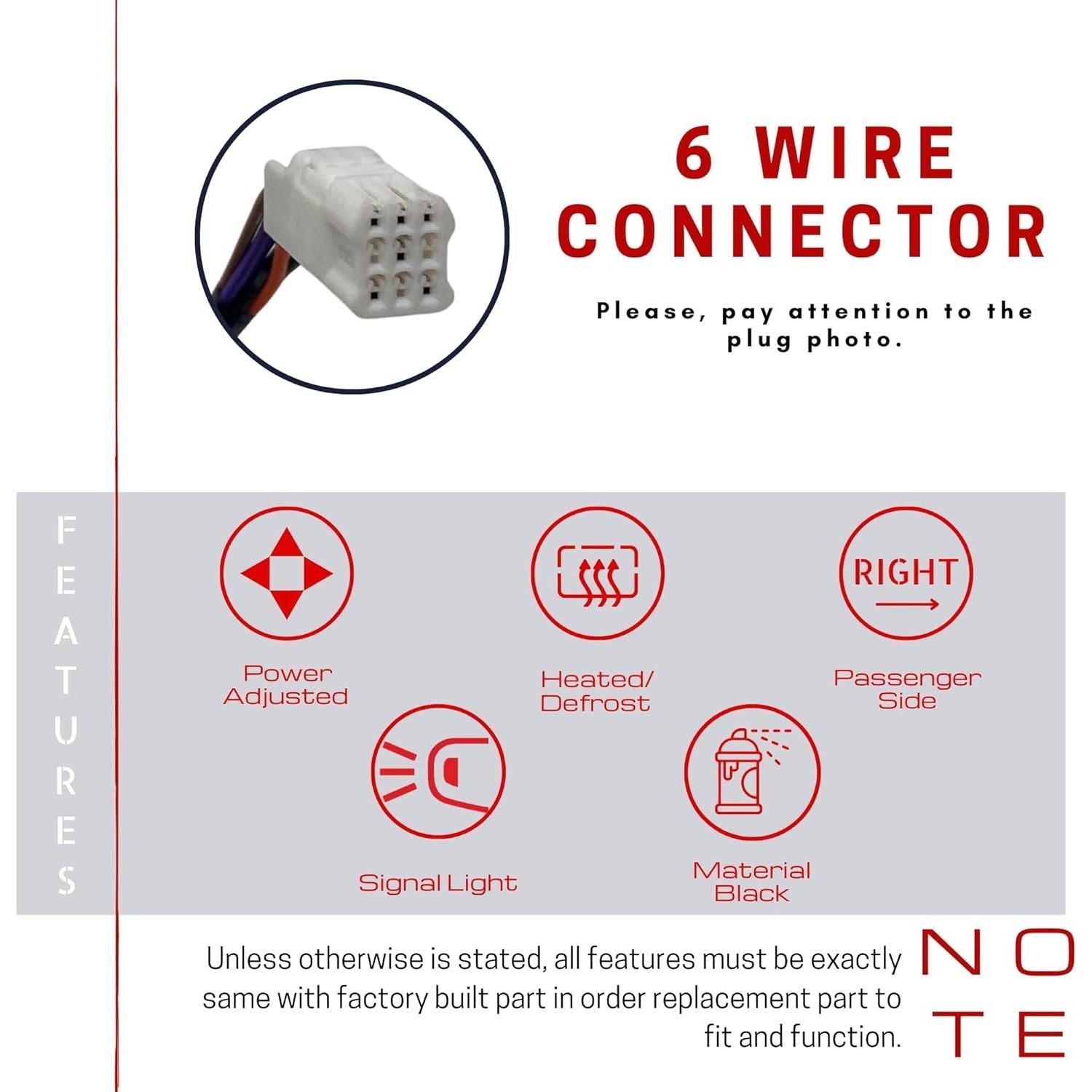 6 WIRE CONNECTOR

Please, pay attention to the plug photo.

FEATURES

Power Adjusted

Heated/ Defrost

RIGHT

Passenger Side

Signal Light

Material Black

Unless otherwise is stated, all features must be exactly same with factory built part in order replacement part to fit and function.

NOTE